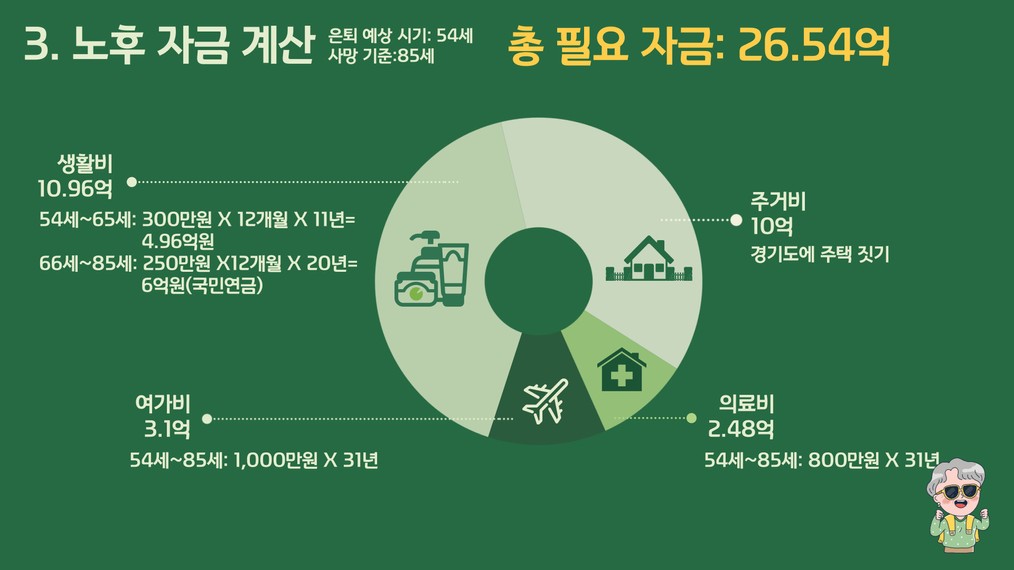 3. 노후 자금 계산 은퇴 예상 시기: 54세
사망 기준:85세

총 필요 자금: 26.54억

생활비
10.96억

54세~65세: 300만원 X 12개월 X 11년= 4.96억원
66세~85세: 250만원 X12개월 X 20년= 6억원(국민연금)

주거비
10억
경기도에 주택 짓기

여가비
3.1억
54세~85세: 1,000만원 X 31년

의료비
2.48억
54세~85세: 800만원 X 31년